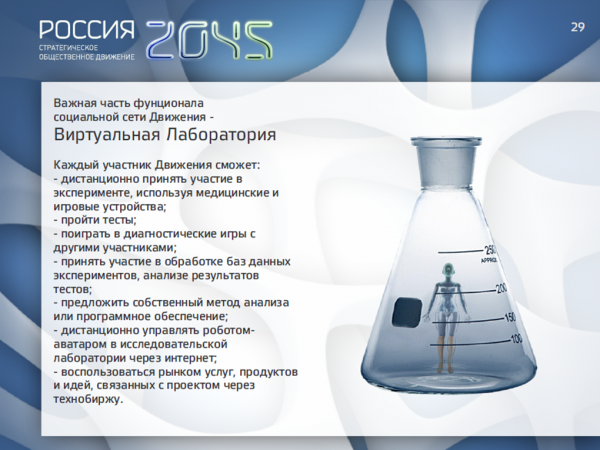 РОССИЯ 2045
СТРАТЕГИЧЕСКОЕ ОБЩЕСТВЕННОЕ ДВИЖЕНИЕ

29

Важная часть фунционала социальной сети Движения -
Виртуальная Лаборатория

Каждый участник Движения сможет:
- дистанционно принять участие в эксперименте, используя медицинские и игровые устройства;
- пройти тесты;
- поиграть в диагностические игры с другими участниками;
- принять участие в обработке баз данных экспериментов, анализе результатов тестов;
- предложить собственный метод анализа или программное обеспечение;
- дистанционно управлять роботом-аватаром в исследовательской лаборатории через интернет;
- воспользоваться рынком услуг, продуктов и идей, связанных с проектом через технобиржу.

250
APPROX
200
150
100